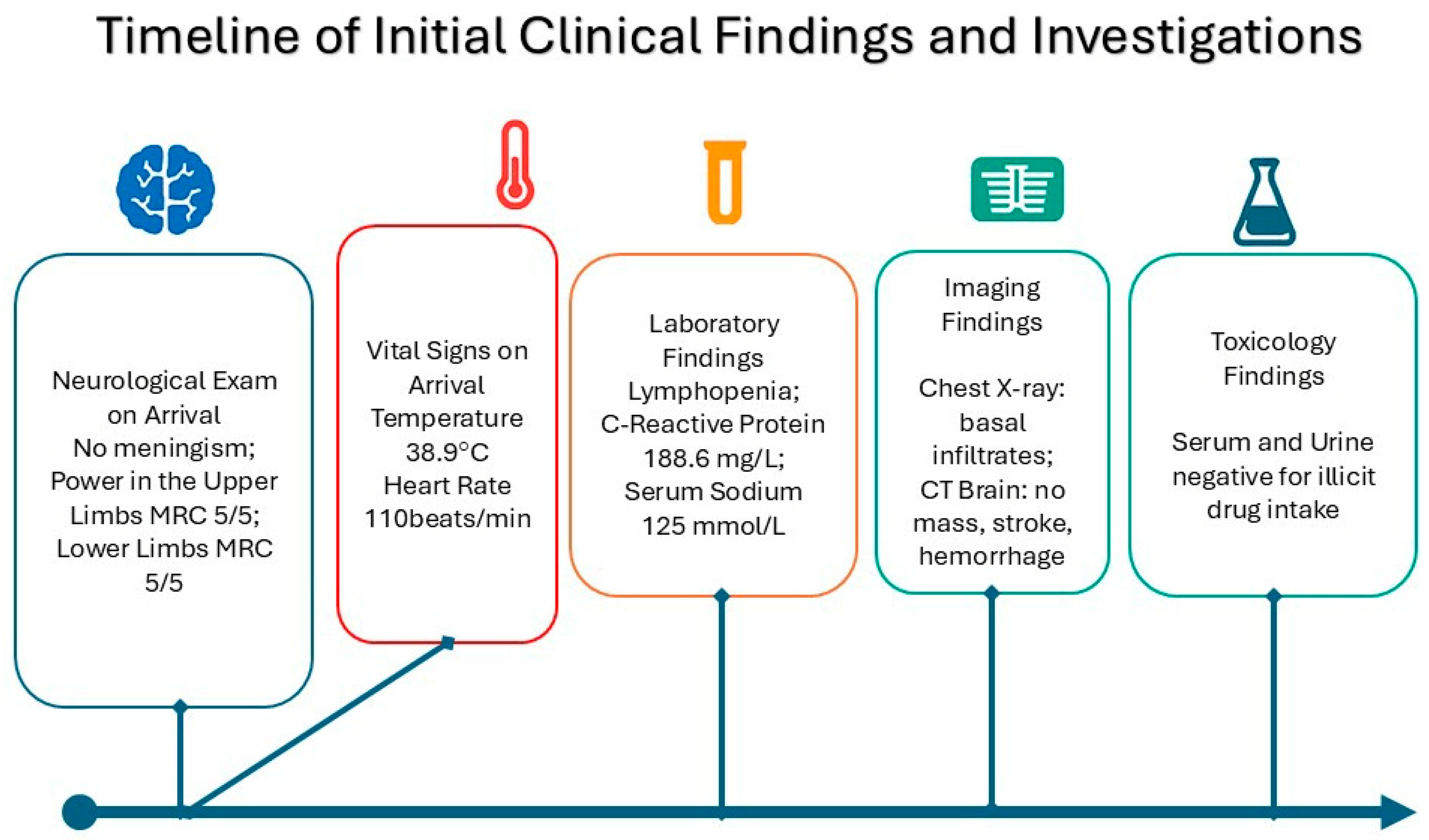 Timeline of Initial Clinical Findings and Investigations

Neurological Exam on Arrival
No meningism;
Power in the Upper Limbs MRC 5/5;
Lower Limbs MRC 5/5

Vital Signs on Arrival
Temperature 38.9°C
Heart Rate 110beats/min

Laboratory Findings
Lymphopenia;
C-Reactive Protein 188.6 mg/L;
Serum Sodium 125 mmol/L

Imaging Findings

Chest X-ray: basal infiltrates;
CT Brain: no mass, stroke, hemorrhage

Toxicology Findings

Serum and Urine negative for illicit drug intake